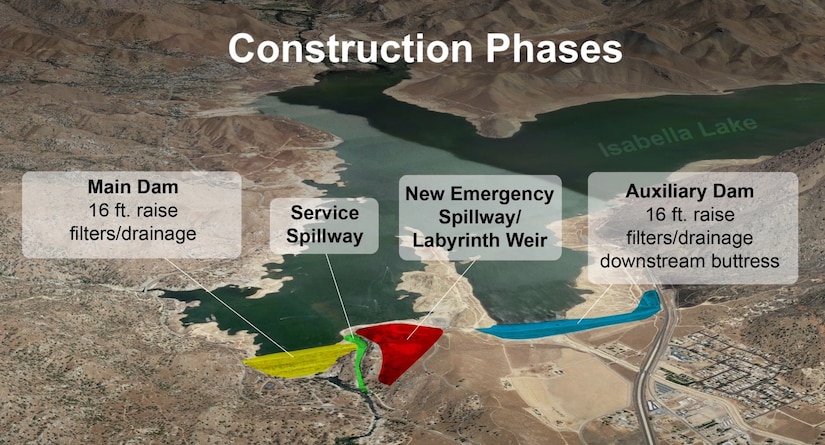 Construction Phases

Isabella Lake

Main Dam
16 ft. raise
filters/drainage

Service
Spillway

New Emergency
Spillway/
Labyrinth Weir

Auxiliary Dam
16 ft. raise
filters/drainage
downstream buttress